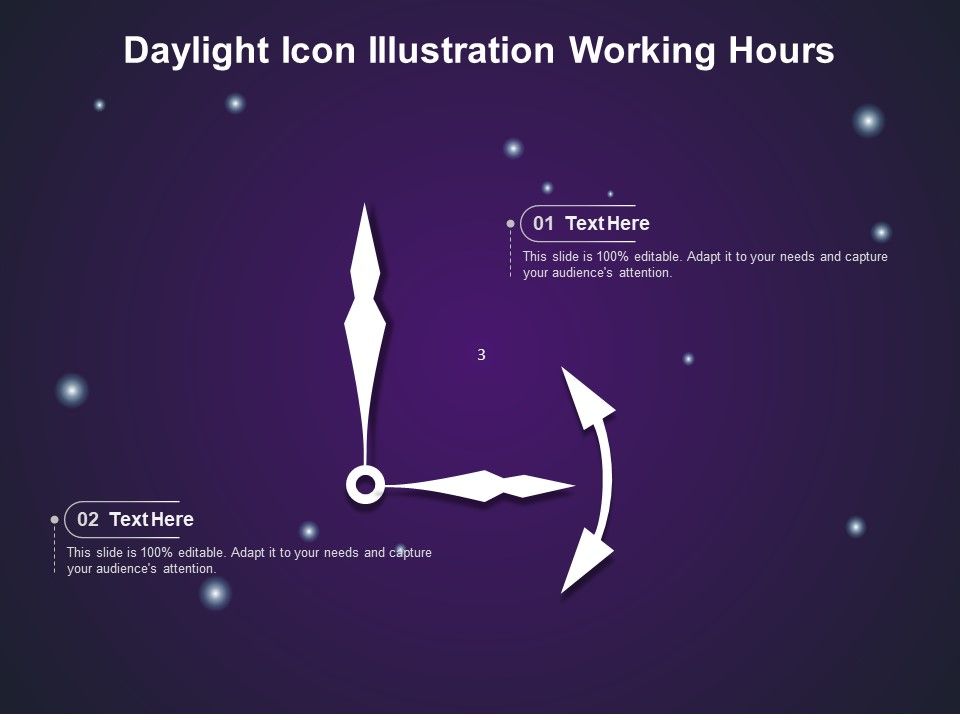 Daylight Icon Illustration Working Hours

01 Text Here

This slide is 100% editable. Adapt it to your needs and capture your audience's attention.

3

02 Text Here

This slide is 100% editable. Adapt it to your needs and capture your audience's attention.